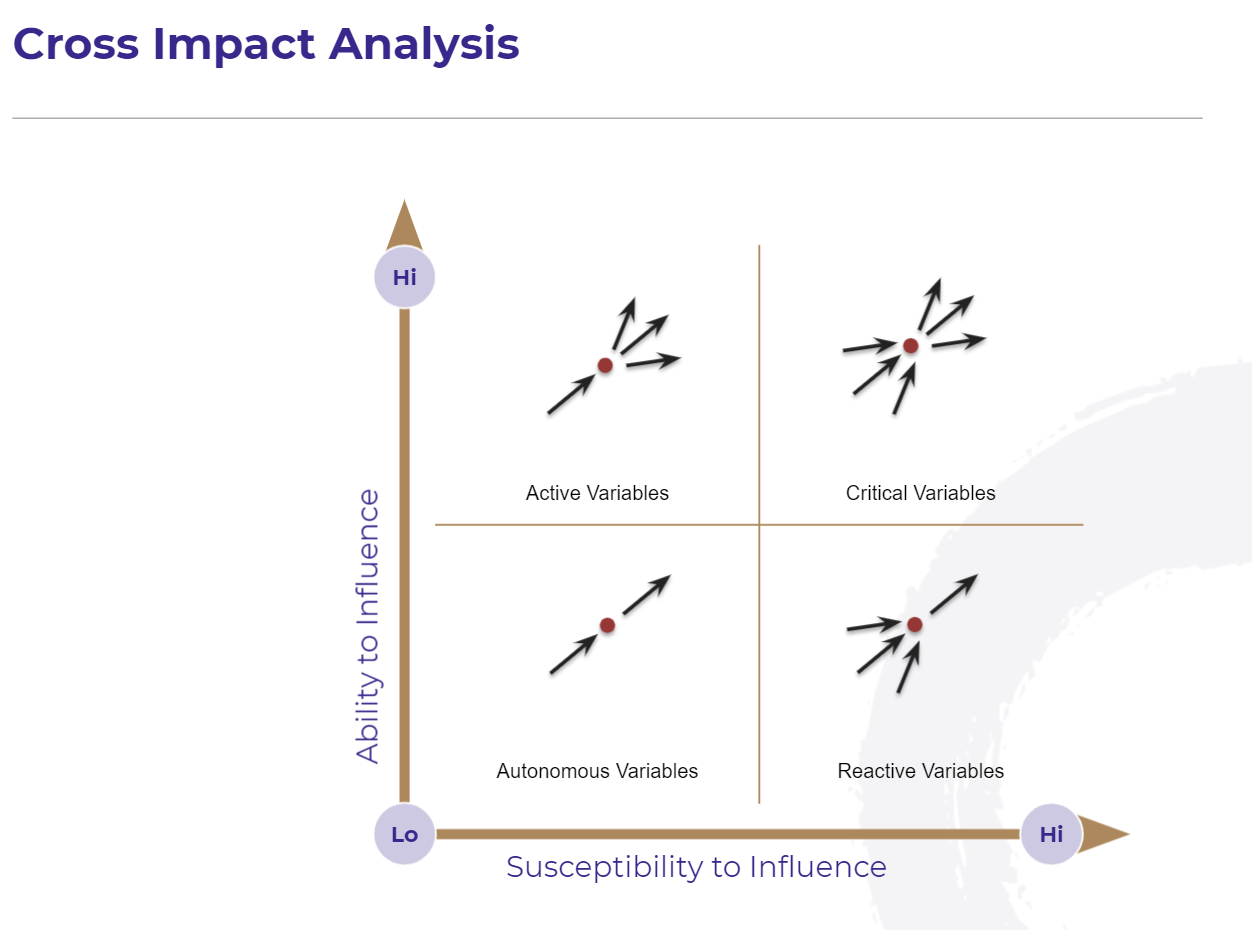 Cross Impact Analysis

Hi

Ability to Influence

Active Variables

Critical Variables

Autonomous Variables

Reactive Variables

Lo

Hi

Susceptibility to Influence